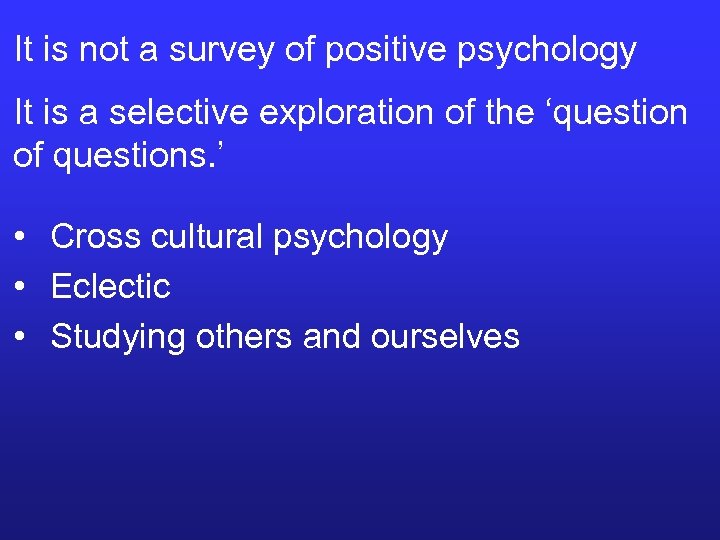 It is not a survey of positive psychology

It is a selective exploration of the ‘question of questions.’

• Cross cultural psychology
• Eclectic
• Studying others and ourselves